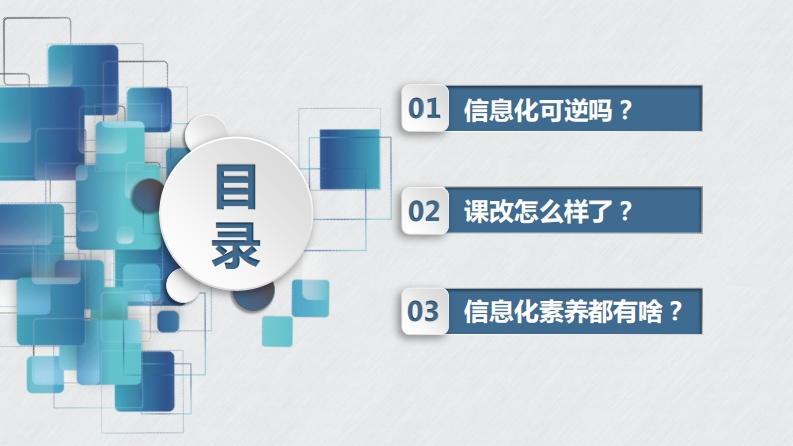 目录

01 信息化可逆吗？

02 课改怎么样了？

03 信息化素养都有啥？